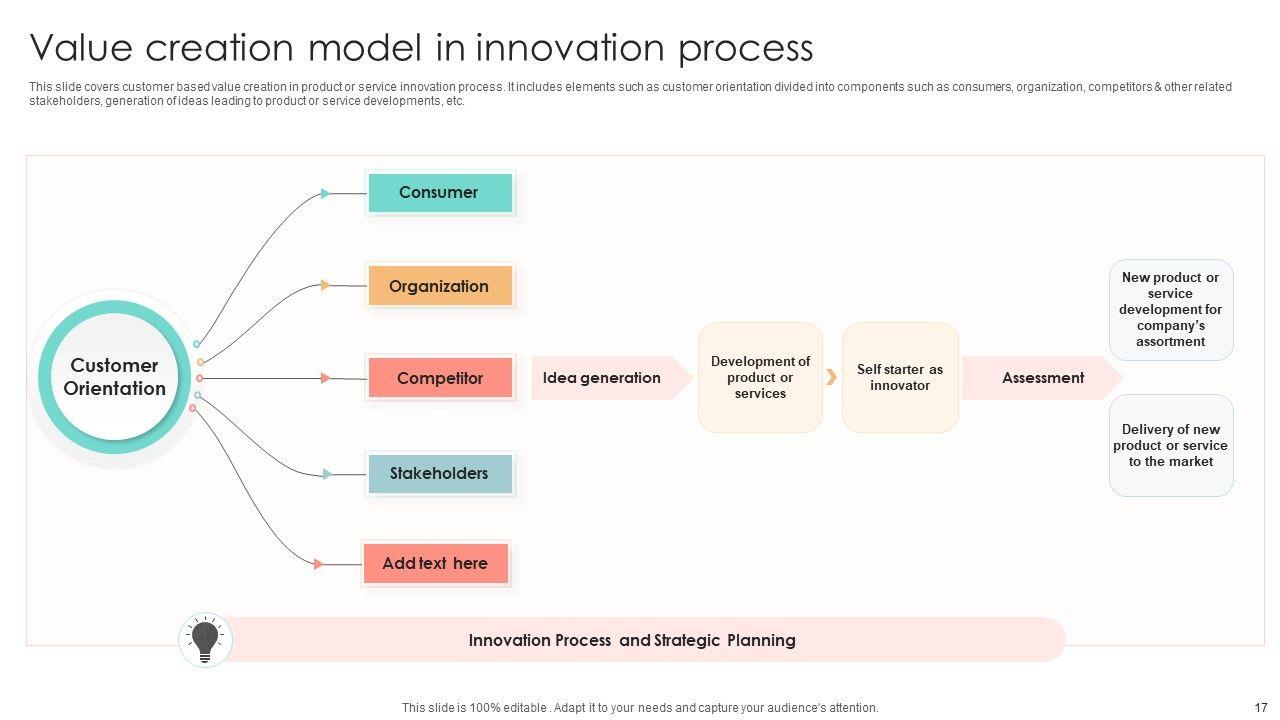 Value creation model in innovation process

This slide covers customer based value creation in product or service innovation process. It includes elements such as customer orientation divided into components such as consumers, organization, competitors & other related stakeholders, generation of ideas leading to product or service developments, etc.

Customer Orientation

Consumer

Organization

Competitor

Stakeholders

Add text here

Idea generation

Development of product or services

Self starter as innovator

Assessment

New product or service development for company's assortment

Delivery of new product or service to the market

Innovation Process and Strategic Planning

This slide is 100% editable . Adapt it to your needs and capture your audience's attention.

17